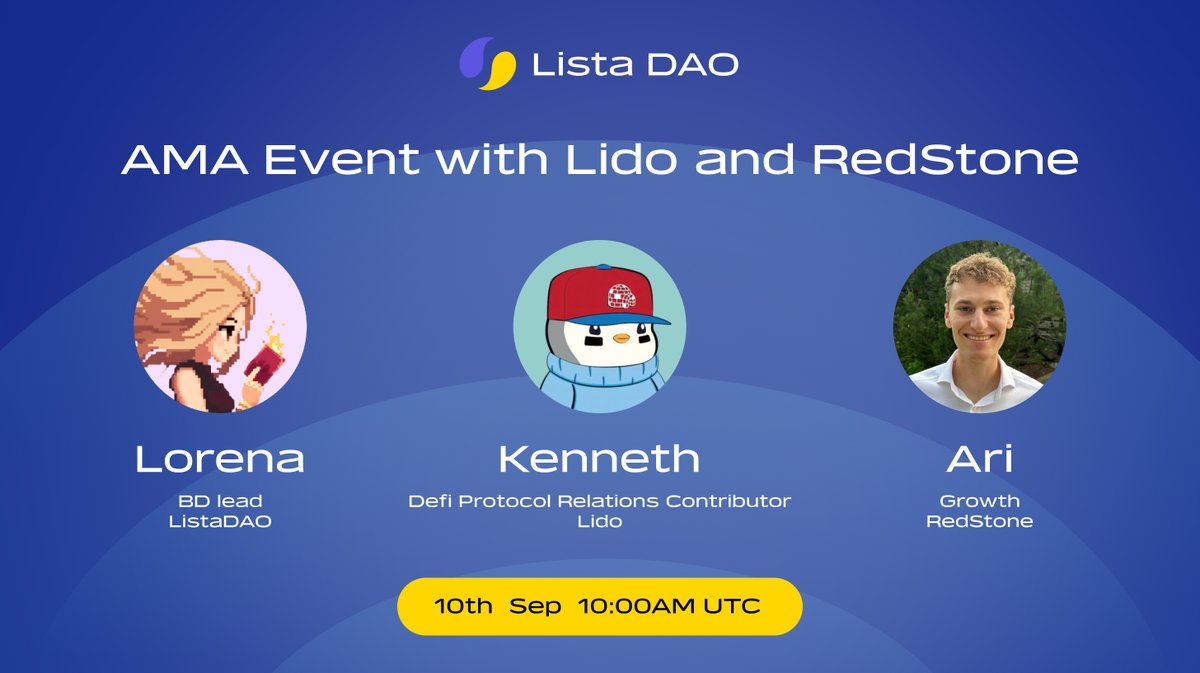 Lista DAO

AMA Event with Lido and RedStone

Lorena
BD lead
ListaDAO

Kenneth
Defi Protocol Relations Contributor
Lido

Ari
Growth
RedStone

10th Sep 10:00AM UTC